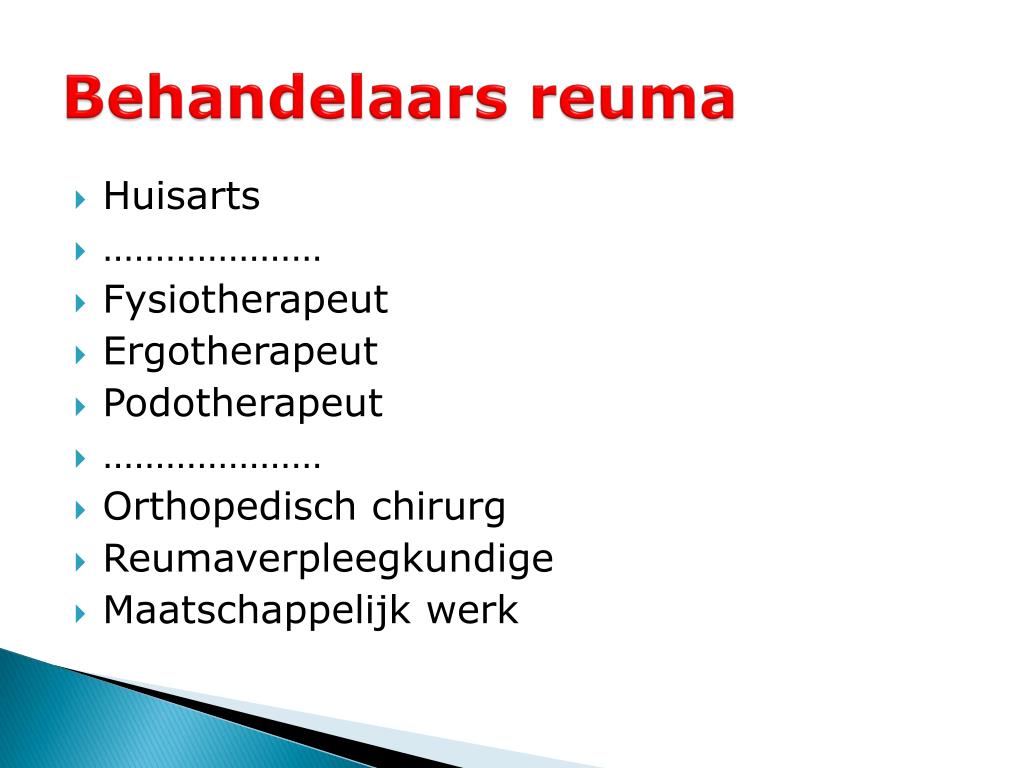 Behandelaars reuma

Huisarts
…………………
Fysiotherapeut
Ergotherapeut
Podotherapeut
…………………
Orthopedisch chirurg
Reumaverpleegkundige
Maatschappelijk werk